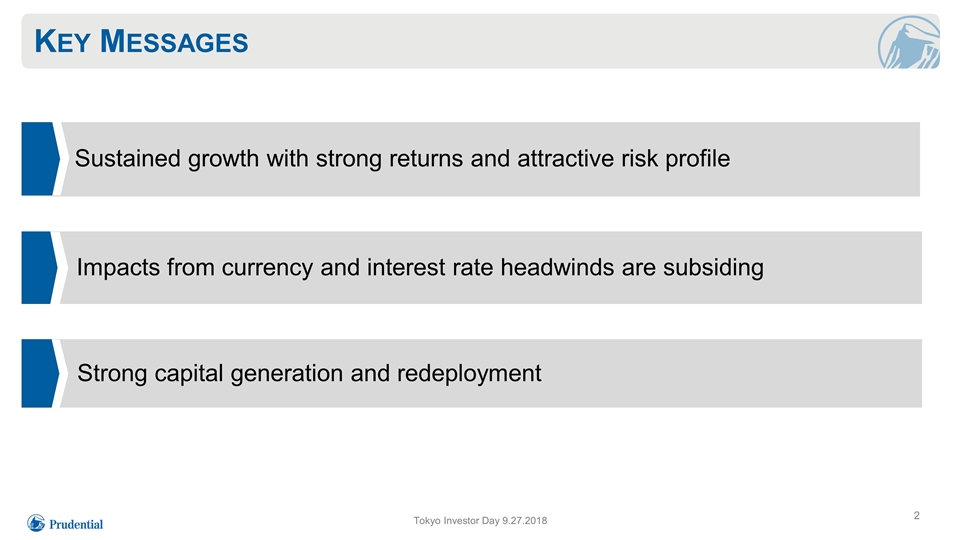 KEY MESSAGES

Sustained growth with strong returns and attractive risk profile

Impacts from currency and interest rate headwinds are subsiding

Strong capital generation and redeployment

Prudential

Tokyo Investor Day 9.27.2018

2